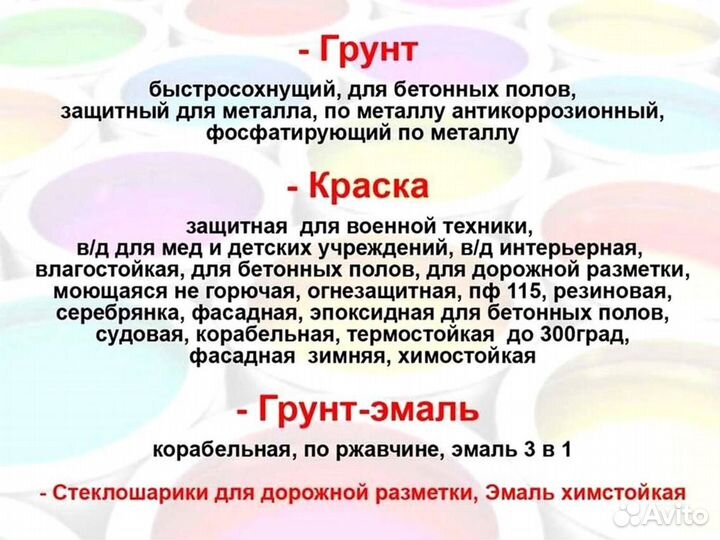 - Грунт

быстросохнущий, для бетонных полов, защитный для металла, по металлу антикоррозионный, фосфатирующий по металлу

- Краска

защитная для военной техники, в/д для мед и детских учреждений, в/д интерьерная, влагостойкая, для бетонных полов, для дорожной разметки, моющаяся не горючая, огнезащитная, пф 115, резиновая, серебрянка, фасадная, эпоксидная для бетонных полов, судовая, корабельная, термостойкая до 300град, фасадная зимняя, химостойкая

- Грунт-эмаль

корабельная, по ржавчине, эмаль 3 в 1

- Стеклошарики для дорожной разметки, Эмаль химстойкая

Avito